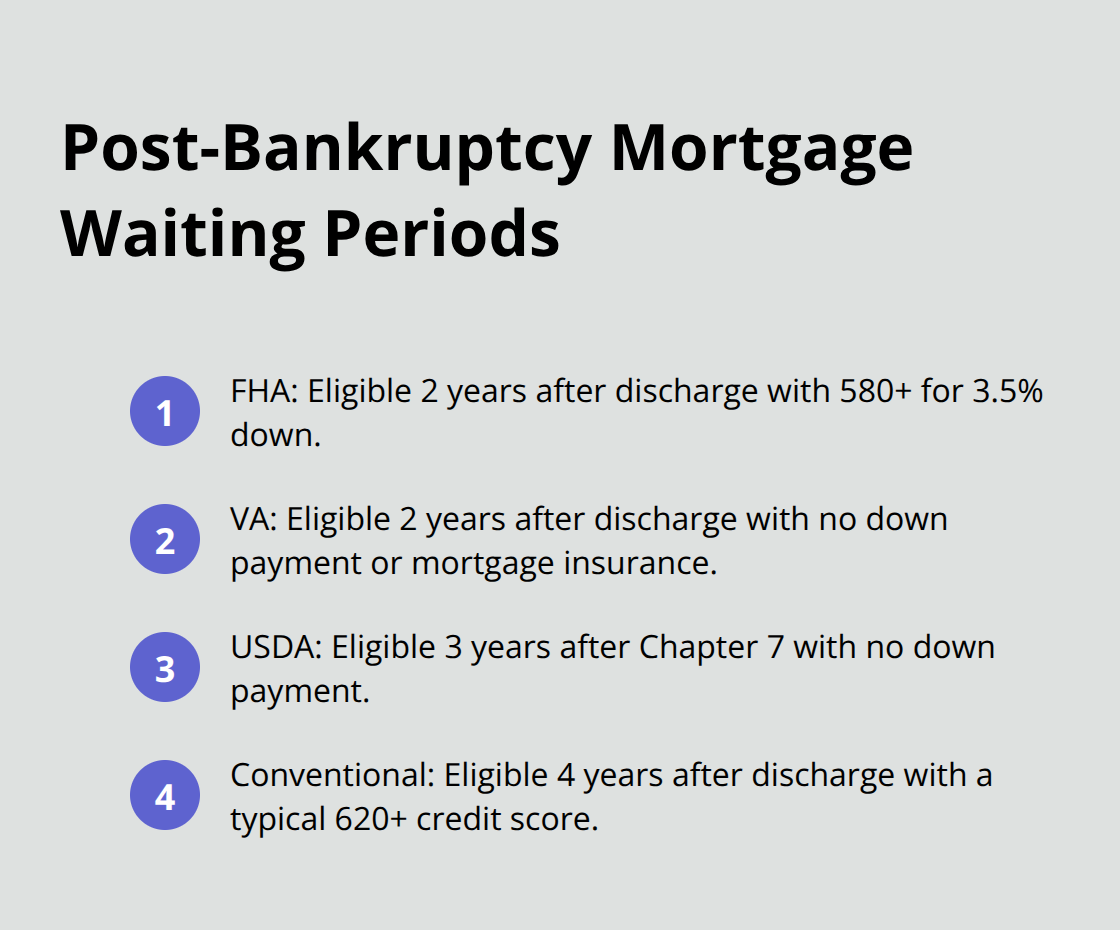 Post-Bankruptcy Mortgage Waiting Periods

1 FHA: Eligible 2 years after discharge with 580+ for 3.5% down.

2 VA: Eligible 2 years after discharge with no down payment or mortgage insurance.

3 USDA: Eligible 3 years after Chapter 7 with no down payment.

4 Conventional: Eligible 4 years after discharge with a typical 620+ credit score.